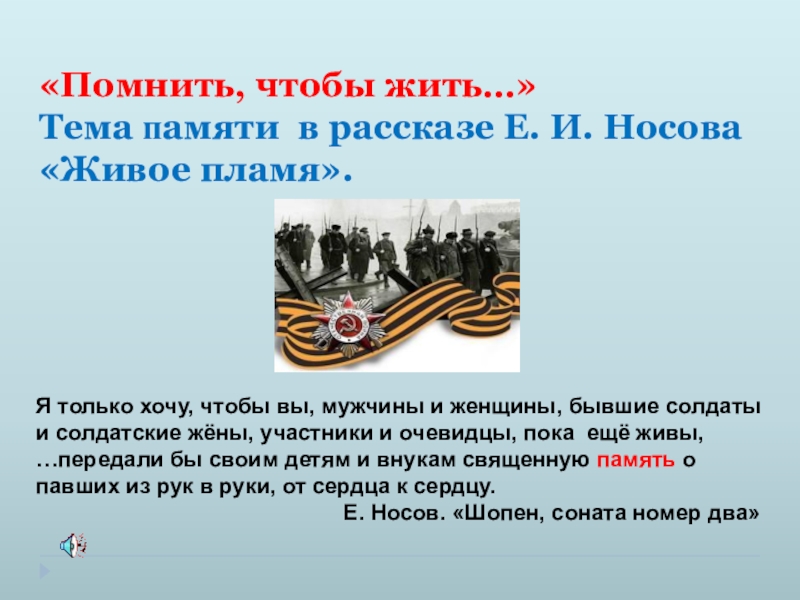 «Помнить, чтобы жить…»
Тема памяти в рассказе Е. И. Носова «Живое пламя».

Я только хочу, чтобы вы, мужчины и женщины, бывшие солдаты и солдатские жёны, участники и очевидцы, пока ещё живы, …передали бы своим детям и внукам священную память о павших из рук в руки, от сердца к сердцу.
Е. Носов. «Шопен, соната номер два»